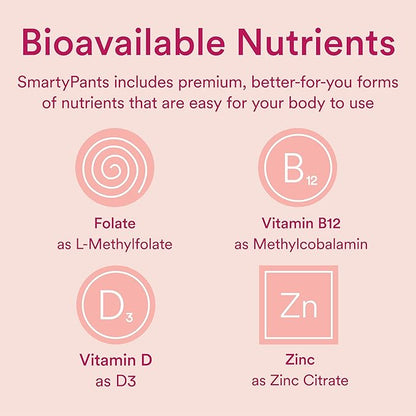 Bioavailable Nutrients

SmartyPants includes premium, better-for-you forms of nutrients that are easy for your body to use

$B_{12}$

Folate
as L-Methylfolate

Vitamin B12
as Methylcobalamin

$D_3$

Zn

Vitamin D
as D3

Zinc
as Zinc Citrate